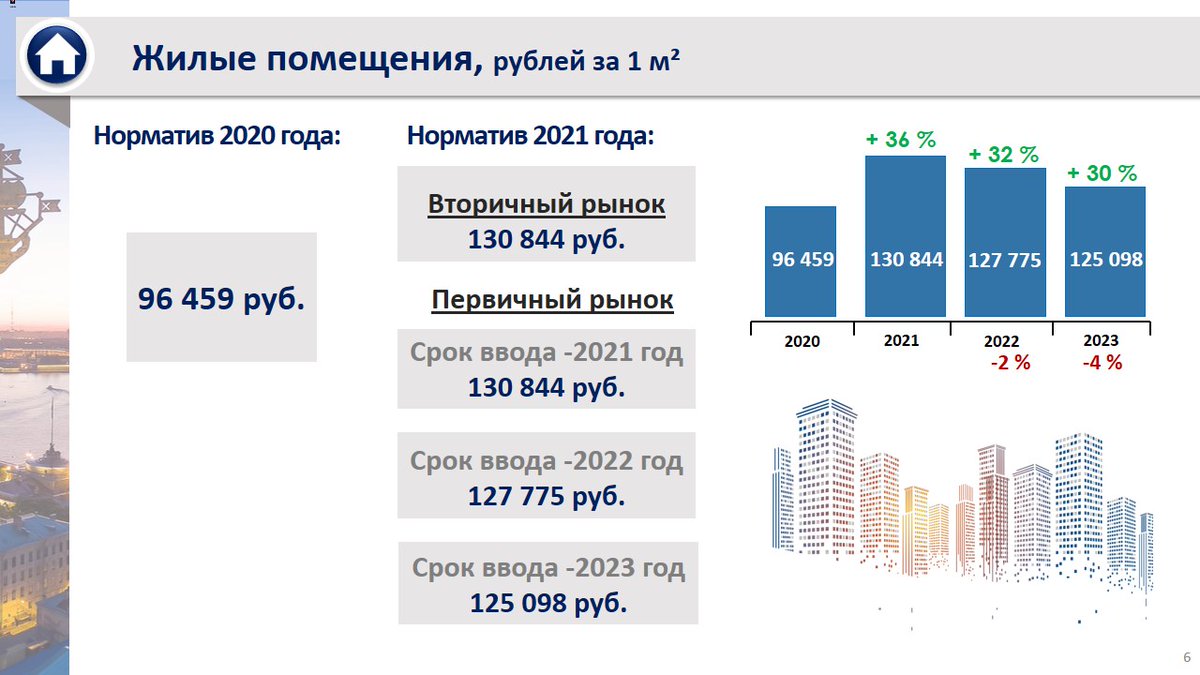 Жилые помещения, рублей за 1 м²

Норматив 2020 года:

96 459 руб.

Норматив 2021 года:

Вторичный рынок
130 844 руб.

Первичный рынок

Срок ввода -2021 год
130 844 руб.

Срок ввода -2022 год
127 775 руб.

Срок ввода -2023 год
125 098 руб.

+ 36 %
+ 32 %
+ 30 %

96 459
130 844
127 775
125 098

2020
2021
2022
2023
-2 %
-4 %

6